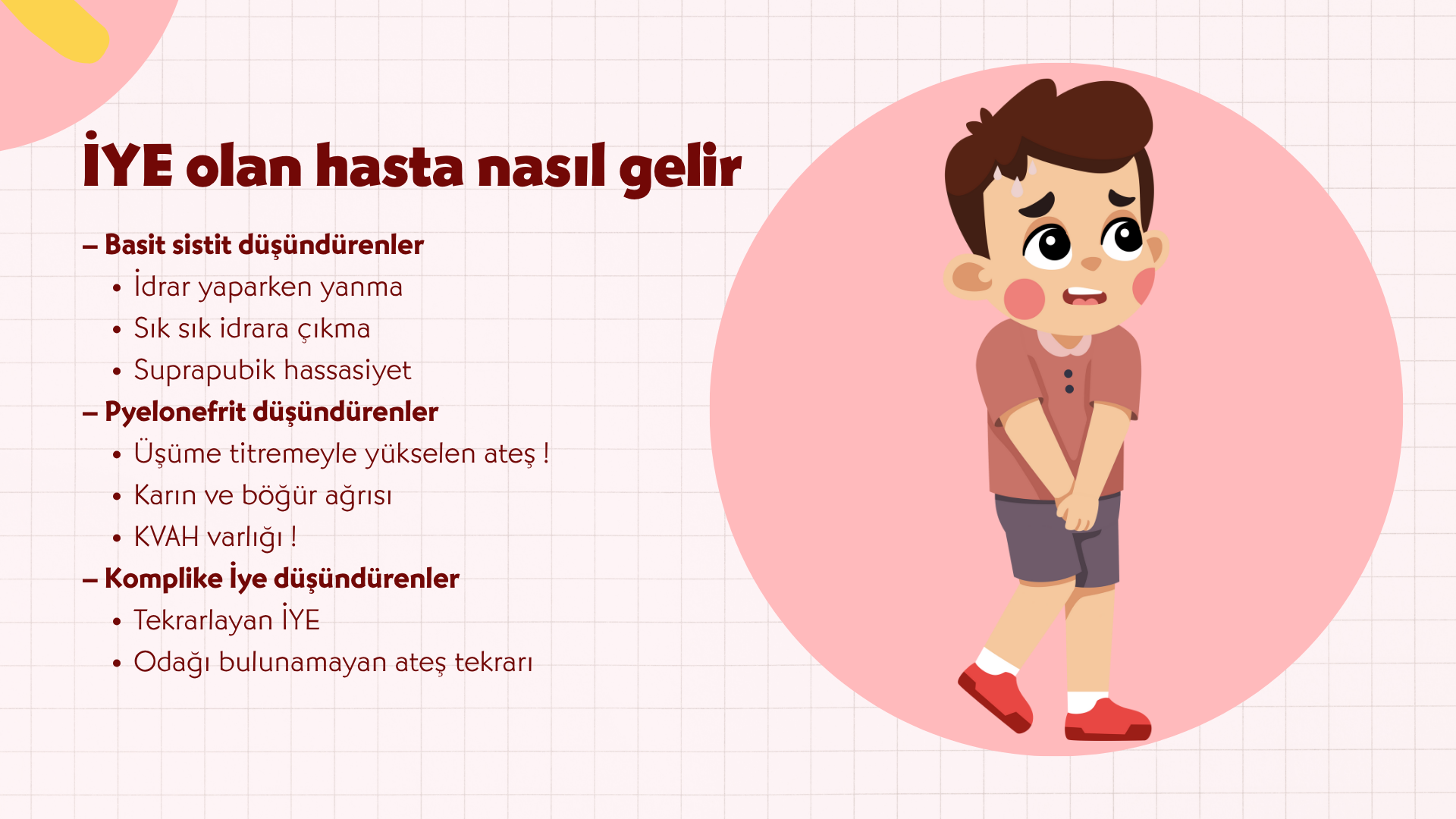 İYE olan hasta nasıl gelir

– Basit sistit düşündürenler
• İdrar yaparken yanma
• Sık sık idrara çıkma
• Suprapubik hassasiyet
– Pyelonefrit düşündürenler
• Üşüme titremeyle yükselen ateş !
• Karın ve böğür ağrısı
• KVAH varlığı !
– Komplike İye düşündürenler
• Tekrarlayan İYE
• Odağı bulunamayan ateş tekrarı